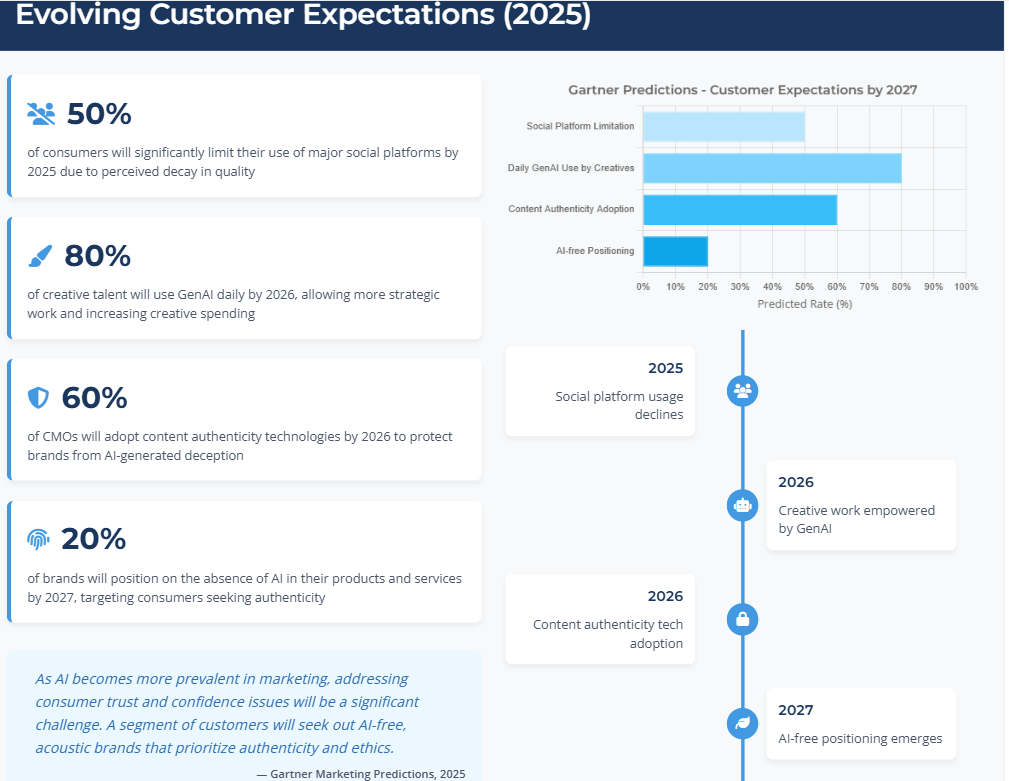 Evolving Customer Expectations (2025)

50%

of consumers will significantly limit their use of major social platforms by 2025 due to perceived decay in quality

80%

of creative talent will use GenAI daily by 2026, allowing more strategic work and increasing creative spending

60%

of CMOs will adopt content authenticity technologies by 2026 to protect brands from AI-generated deception

20%

of brands will position on the absence of AI in their products and services by 2027, targeting consumers seeking authenticity

As AI becomes more prevalent in marketing, addressing consumer trust and confidence issues will be a significant challenge. A segment of customers will seek out AI-free, acoustic brands that prioritize authenticity and ethics.

— Gartner Marketing Predictions, 2025

Gartner Predictions - Customer Expectations by 2027

Social Platform Limitation
Daily GenAI Use by Creatives
Content Authenticity Adoption
AI-free Positioning

0% 10% 20% 30% 40% 50% 60% 70% 80% 90% 100%

Predicted Rate (%)

2025
Social platform usage declines

2026
Creative work empowered by GenAI

2026
Content authenticity tech adoption

2027
AI-free positioning emerges